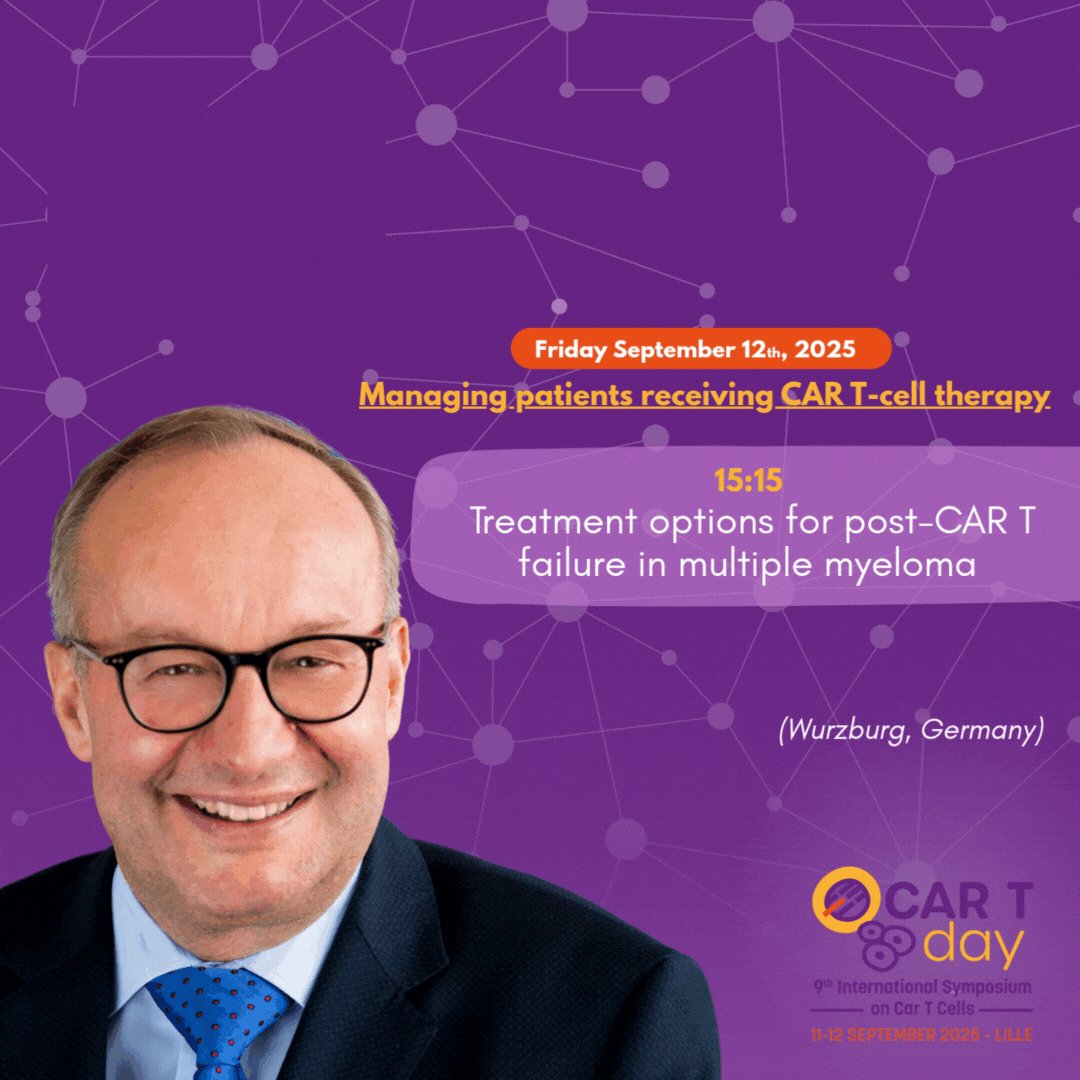 Friday September 12th, 2025

Managing patients receiving CAR T-cell therapy

15:15

Treatment options for post-CAR T failure in multiple myeloma

(Wurzburg, Germany)

CAR T day

9th International Symposium on Car T Cells

11-12 SEPTEMBER 2025 - LILLE